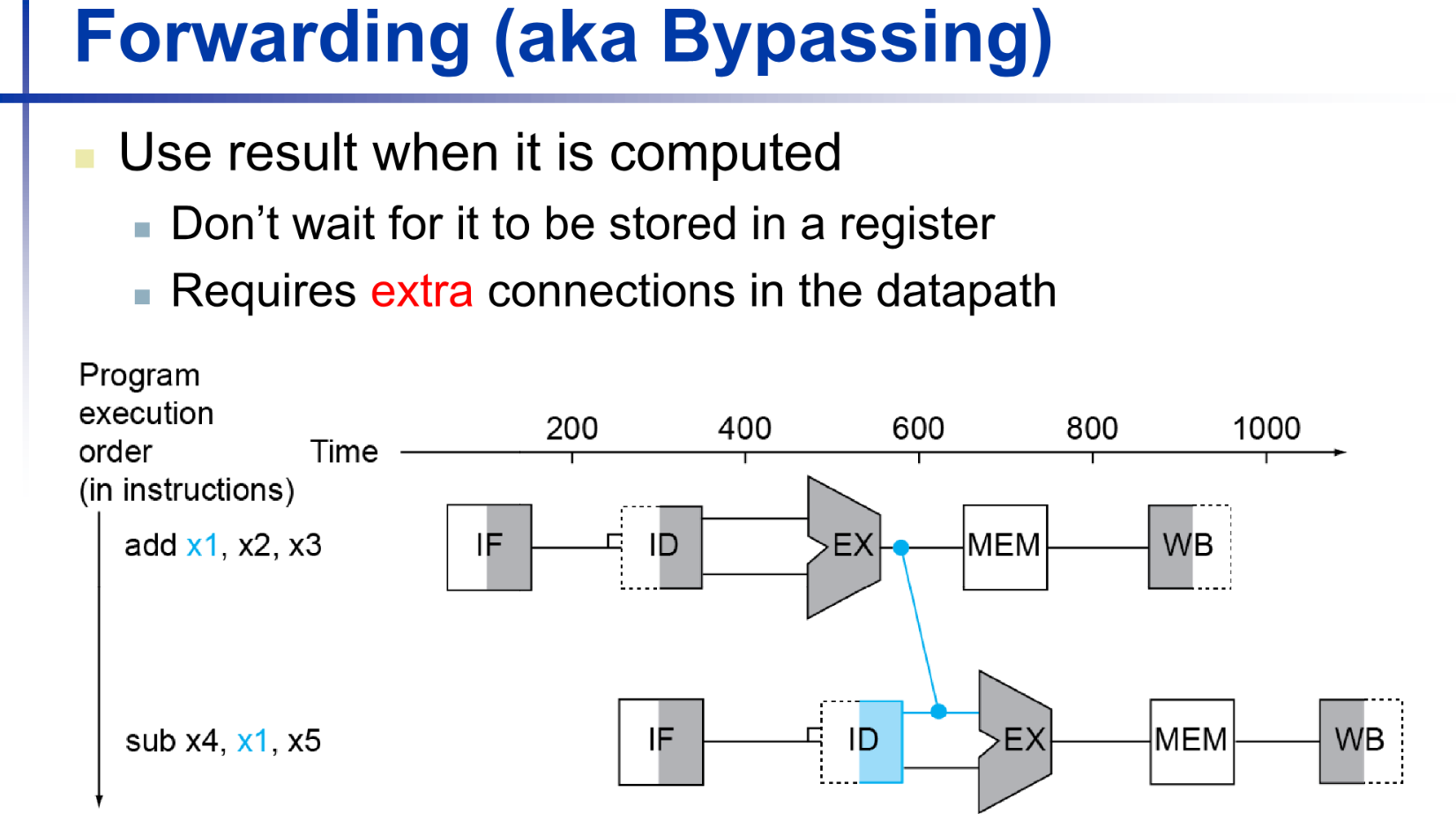 Forwarding (aka Bypassing)

Use result when it is computed

Don’t wait for it to be stored in a register

Requires extra connections in the datapath

Program execution order (in instructions)

Time

200

400

600

800

1000

add x1, x2, x3

IF

ID

EX

MEM

WB

sub x4, x1, x5

IF

ID

EX

MEM

WB